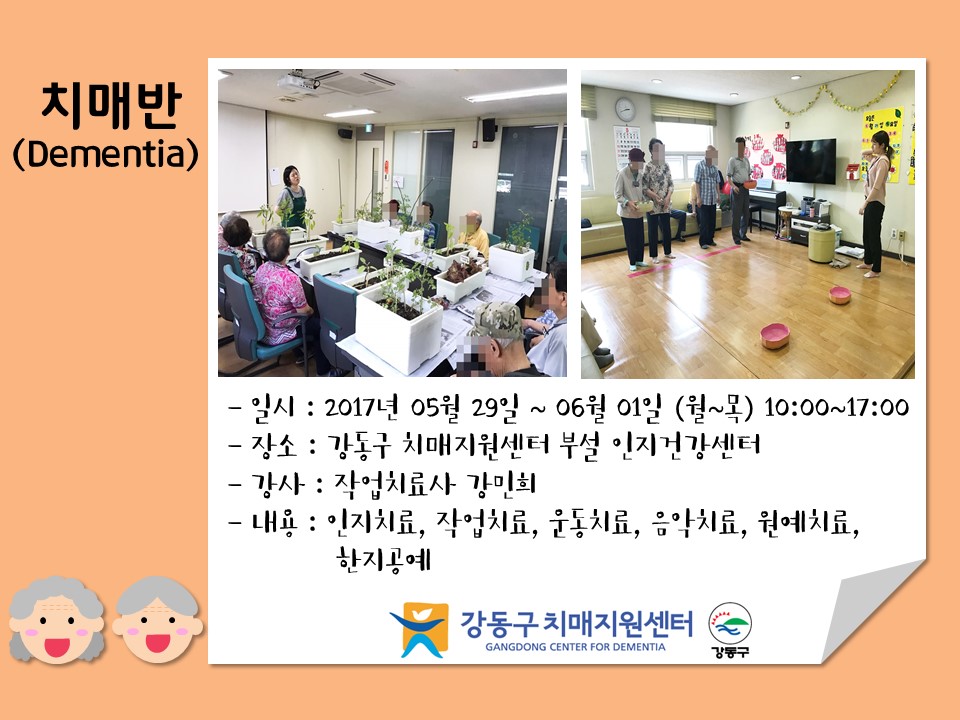 치매반
(Dementia)

- 일시 : 2017년 05월 29일 ~ 06월 01일 (월~목) 10:00~17:00
- 장소 : 강동구 치매지원센터 부설 인지건강센터
- 강사 : 작업치료사 강민희
- 내용 : 인지치료, 작업치료, 운동치료, 음악치료, 원예치료, 한지공예

강동구 치매지원센터
GANGDONG CENTER FOR DEMENTIA
강동구